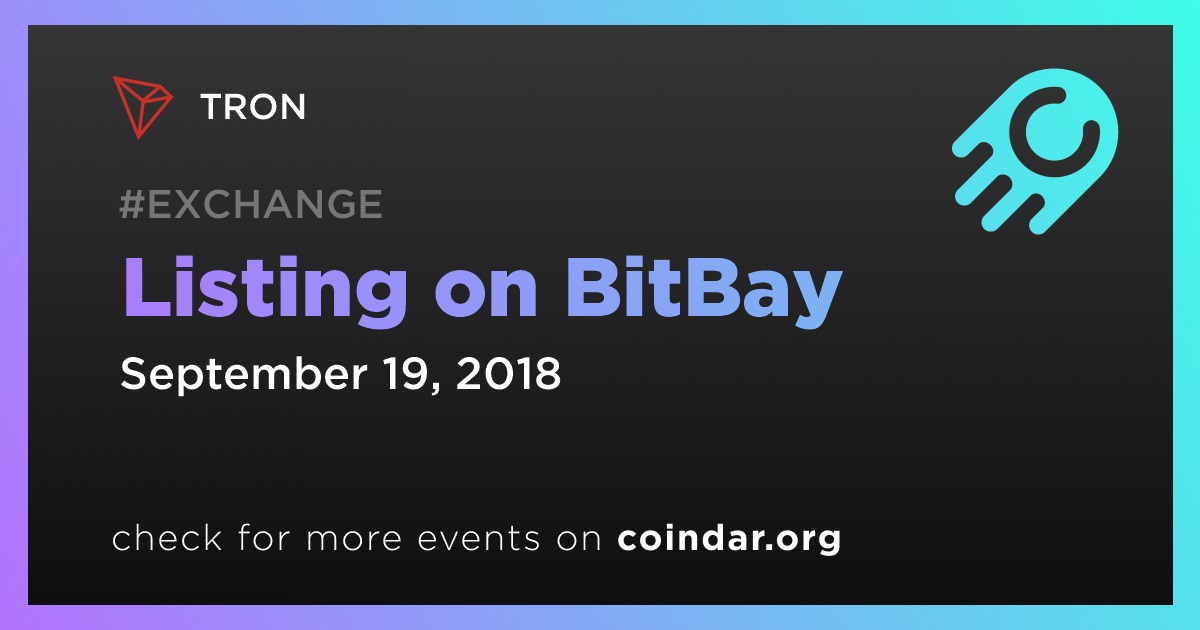 TRON

#EXCHANGE

Listing on BitBay

September 19, 2018

check for more events on coindar.org